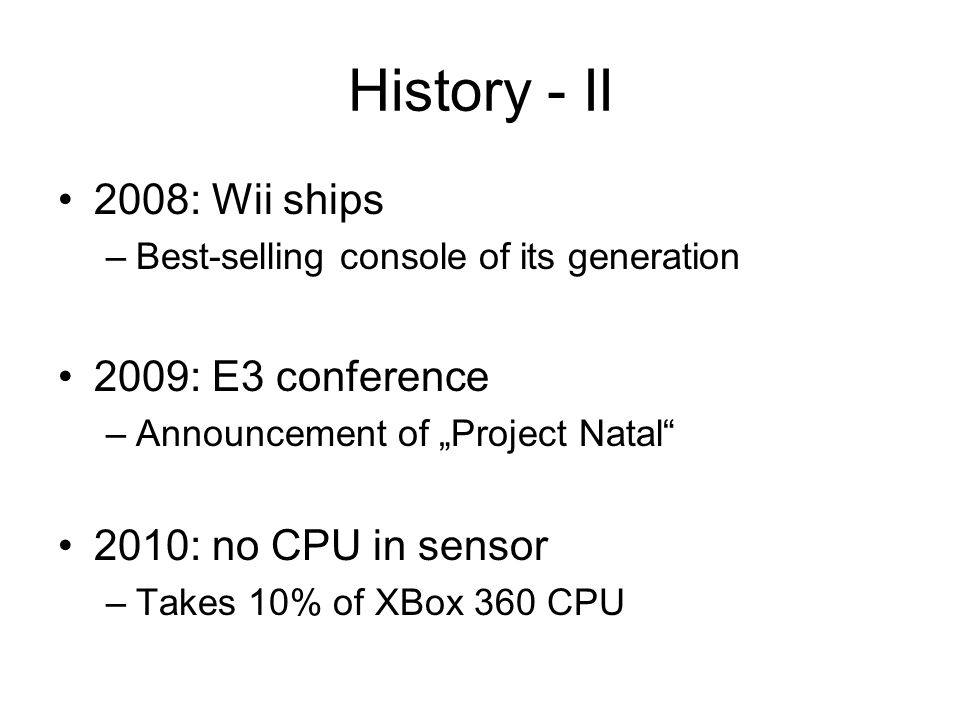 History - II

• 2008: Wii ships
– Best-selling console of its generation

• 2009: E3 conference
– Announcement of „Project Natal“

• 2010: no CPU in sensor
– Takes 10% of XBox 360 CPU